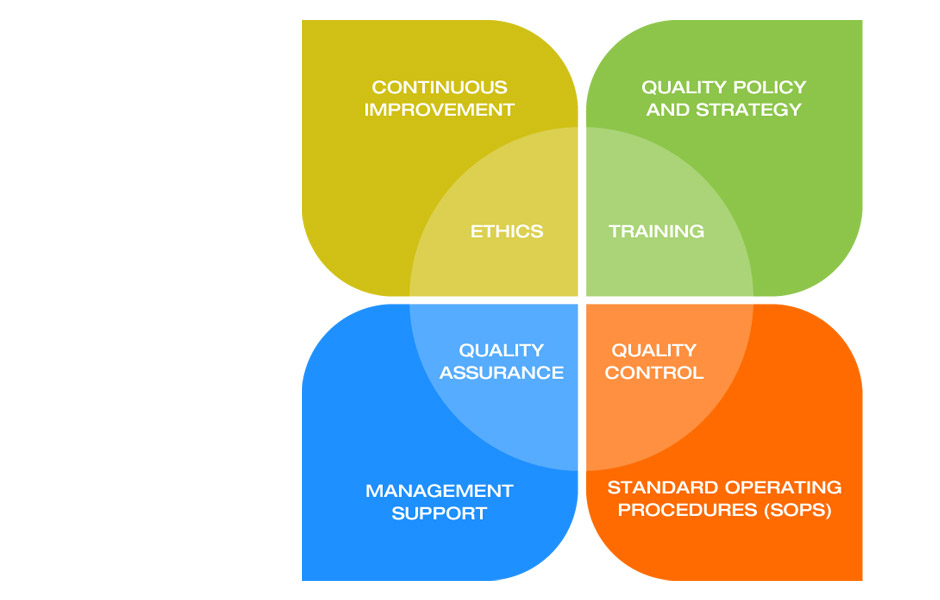 CONTINUOUS IMPROVEMENT

QUALITY POLICY AND STRATEGY

ETHICS

TRAINING

QUALITY ASSURANCE

QUALITY CONTROL

MANAGEMENT SUPPORT

STANDARD OPERATING PROCEDURES (SOPS)